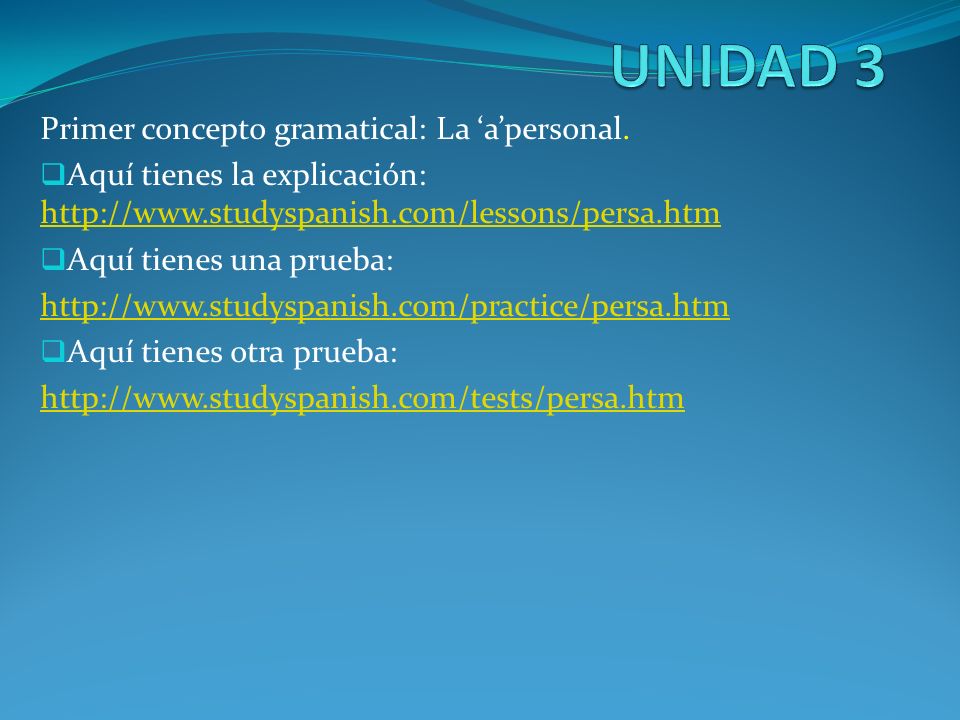 UNIDAD 3

Primer concepto gramatical: La ‘a’personal.

Aquí tienes la explicación: http://www.studyspanish.com/lessons/persa.htm

Aquí tienes una prueba:

http://www.studyspanish.com/practice/persa.htm

Aquí tienes otra prueba:

http://www.studyspanish.com/tests/persa.htm